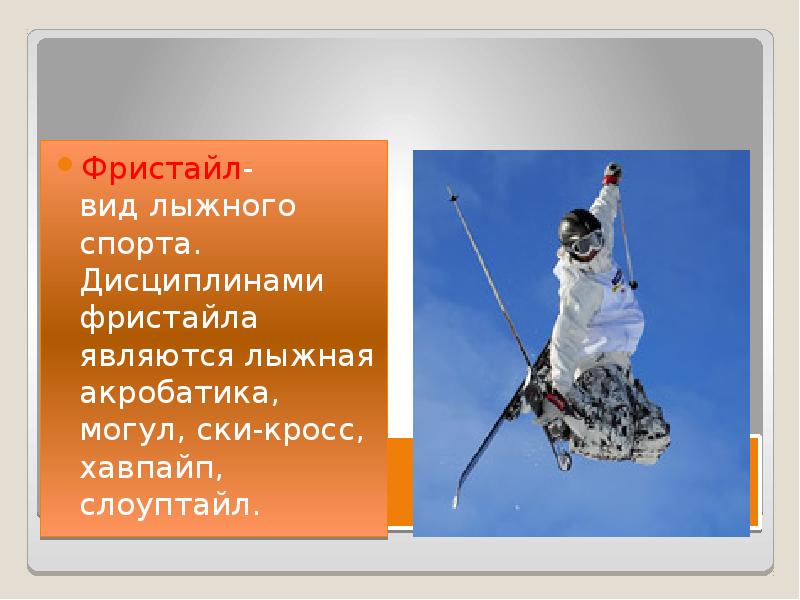 Фристайл- вид лыжного спорта. Дисциплинами фристайла являются лыжная акробатика, могул, ски-кросс, хавпайп, слоуптайл.